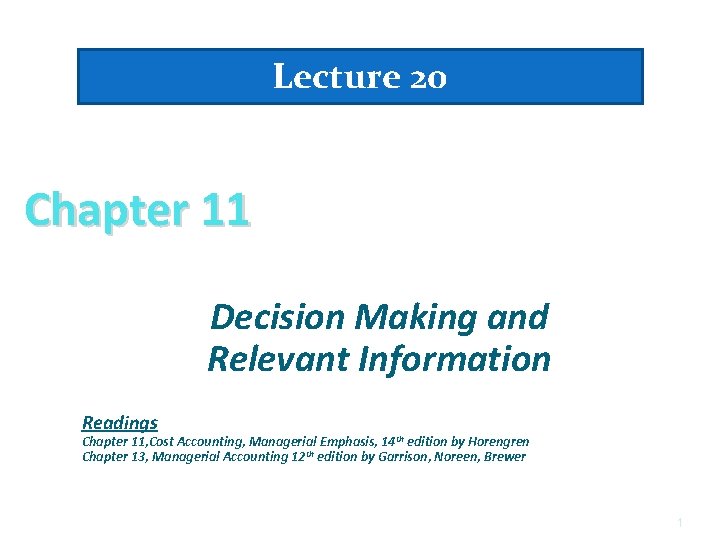 Lecture 20

Chapter 11

Decision Making and Relevant Information

Readings
Chapter 11,Cost Accounting, Managerial Emphasis, 14$^{th}$ edition by Horengren
Chapter 13, Managerial Accounting 12$^{th}$ edition by Garrison, Noreen, Brewer

1